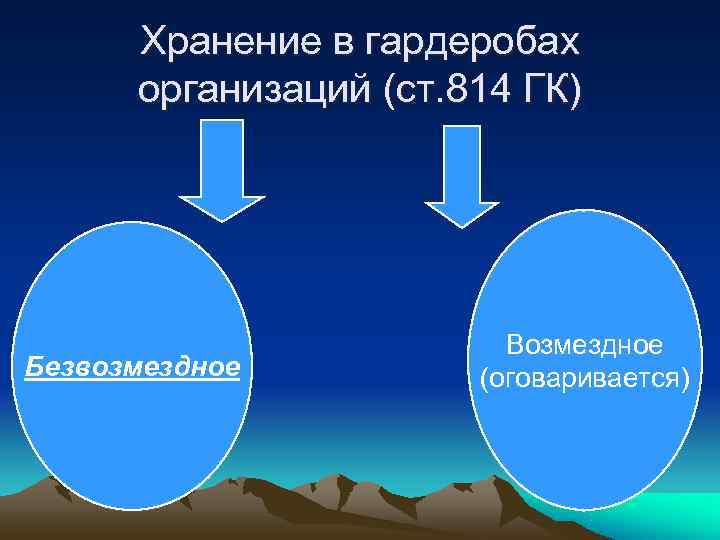 Хранение в гардеробах организаций (ст.814 ГК)

Безвозмездное

Возмездное (оговаривается)